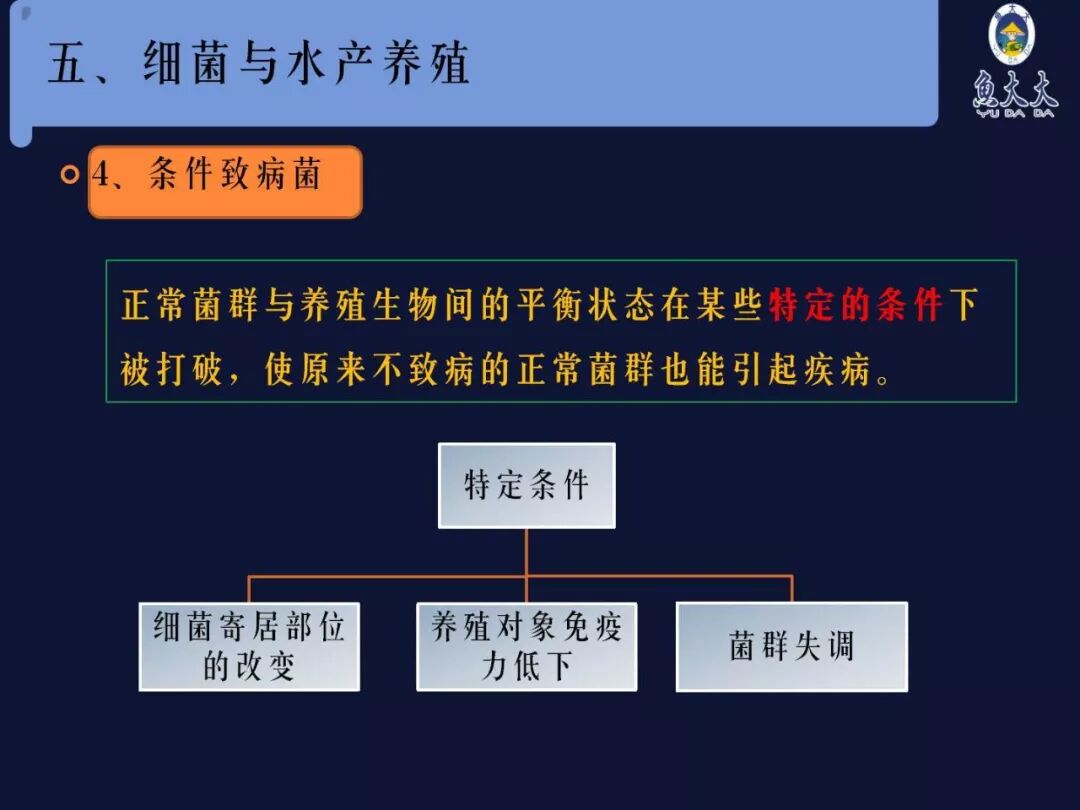 五、细菌与水产养殖

魚大大
YU DA DA

4、条件致病菌

正常菌群与养殖生物间的平衡状态在某些特定的条件下被打破，使原来不致病的正常菌群也能引起疾病。

特定条件

细菌寄居部位的改变

养殖对象免疫力低下

菌群失调